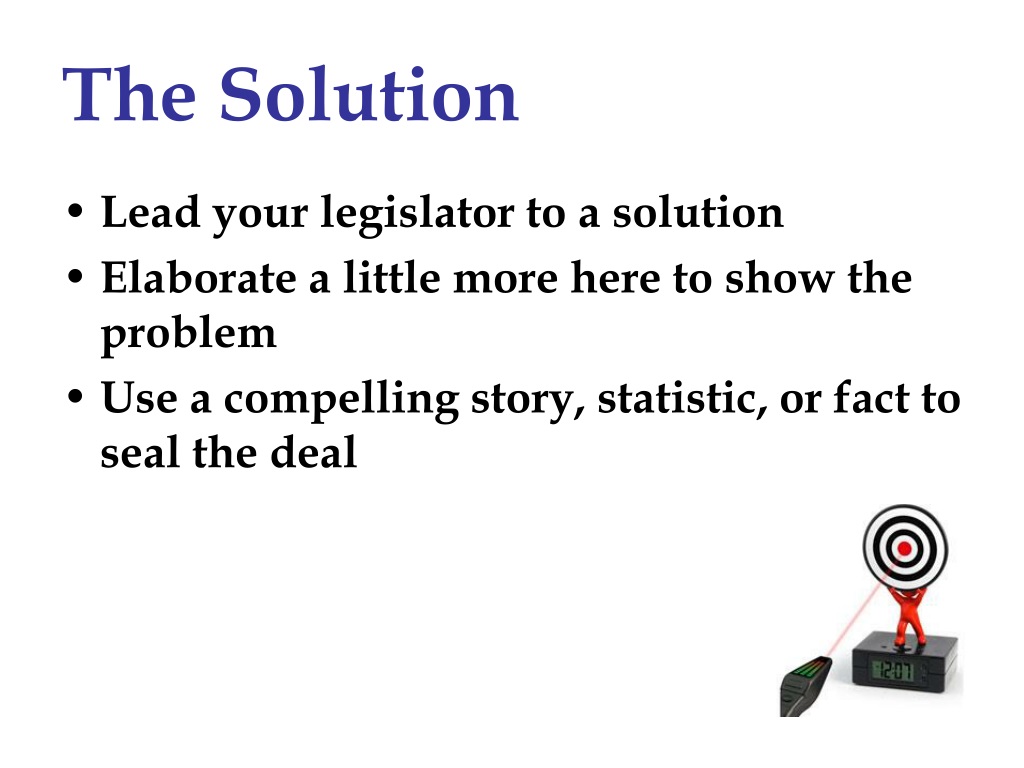 The Solution

• Lead your legislator to a solution
• Elaborate a little more here to show the problem
• Use a compelling story, statistic, or fact to seal the deal

12:07